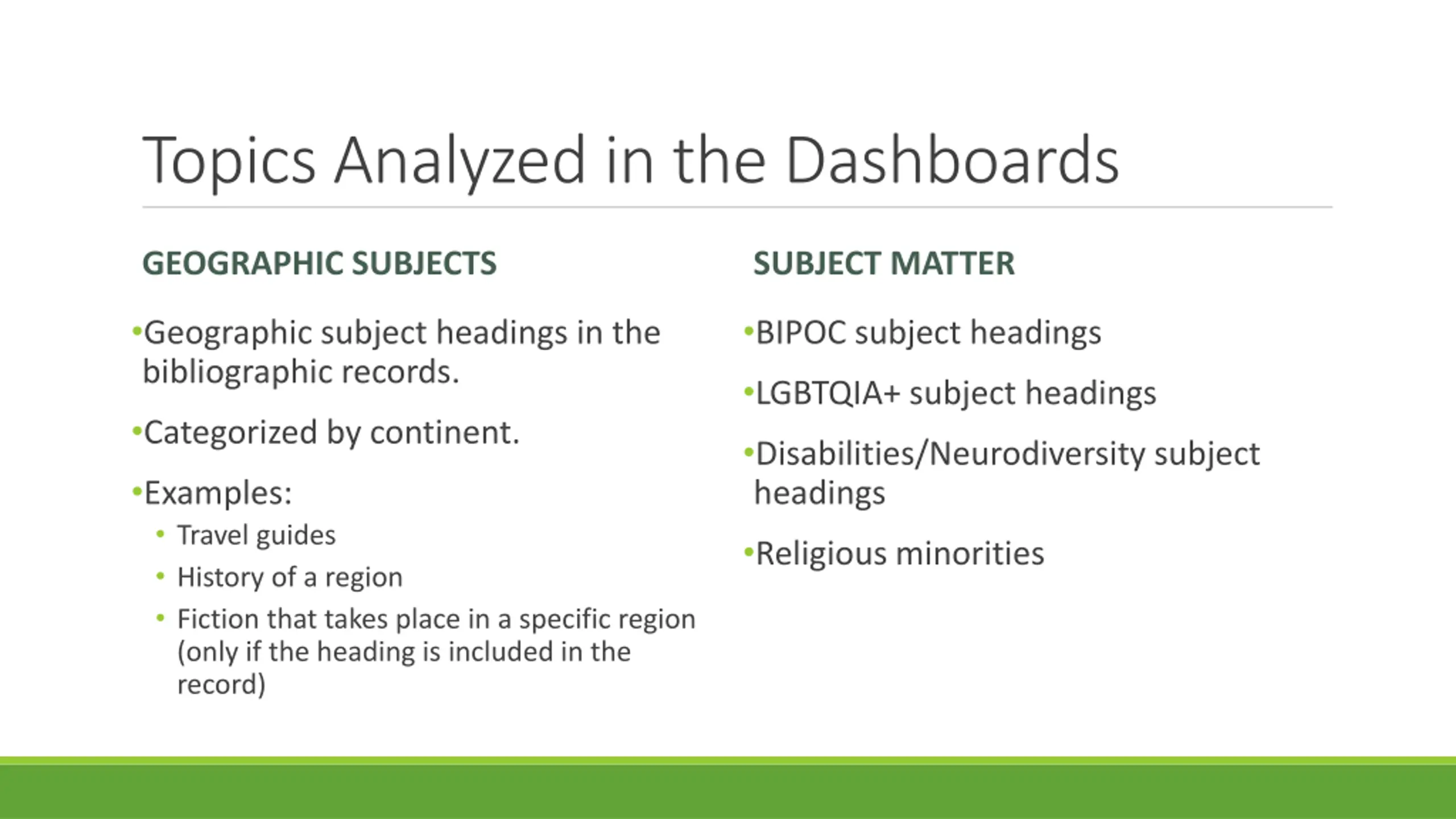 Topics Analyzed in the Dashboards

GEOGRAPHIC SUBJECTS

•Geographic subject headings in the bibliographic records.

•Categorized by continent.

•Examples:
• Travel guides
• History of a region
• Fiction that takes place in a specific region (only if the heading is included in the record)

SUBJECT MATTER

•BIPOC subject headings

•LGBTQIA+ subject headings

•Disabilities/Neurodiversity subject headings

•Religious minorities